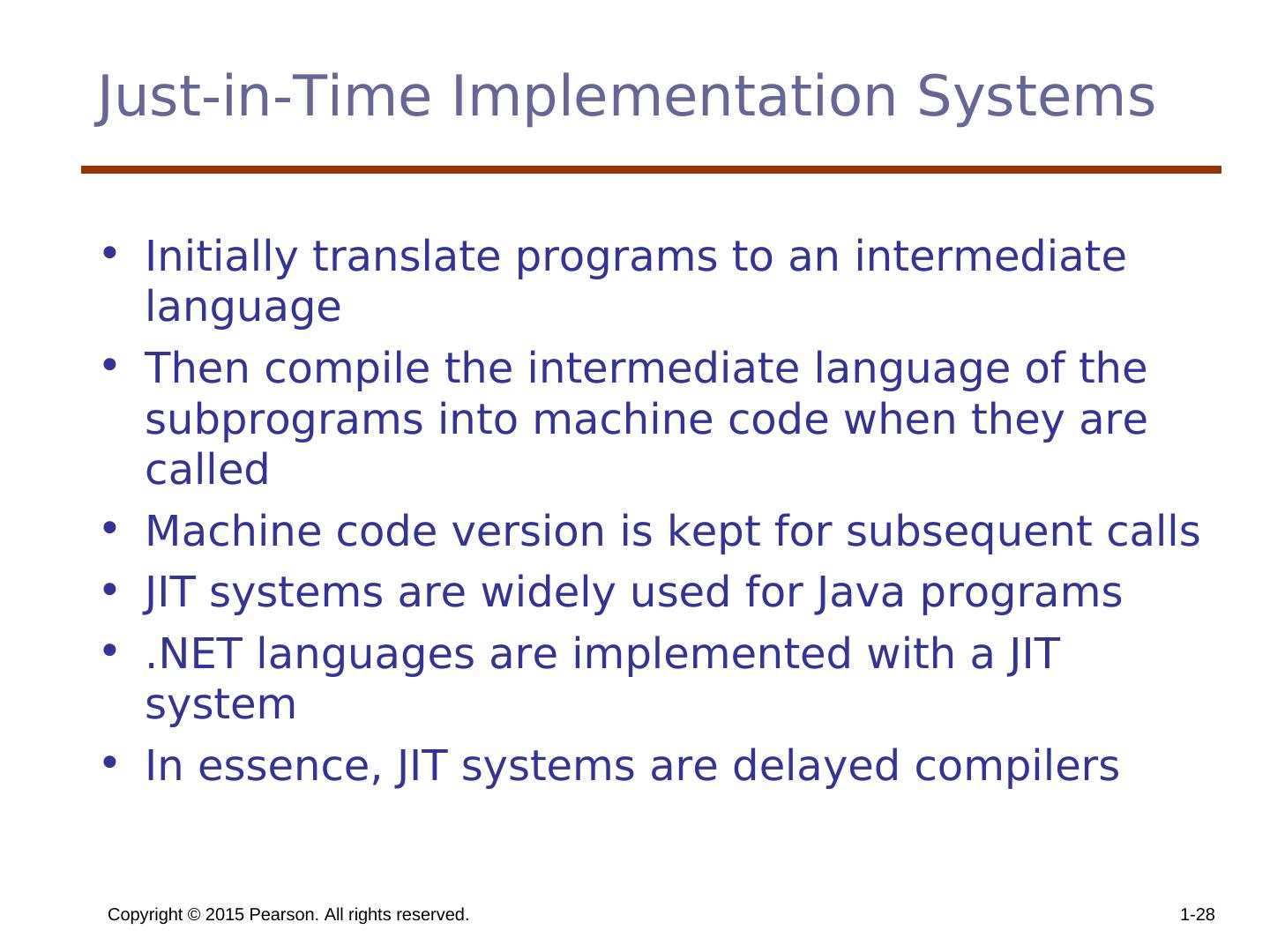 Just-in-Time Implementation Systems

• Initially translate programs to an intermediate language
• Then compile the intermediate language of the subprograms into machine code when they are called
• Machine code version is kept for subsequent calls
• JIT systems are widely used for Java programs
• .NET languages are implemented with a JIT system
• In essence, JIT systems are delayed compilers

Copyright © 2015 Pearson. All rights reserved.

1-28